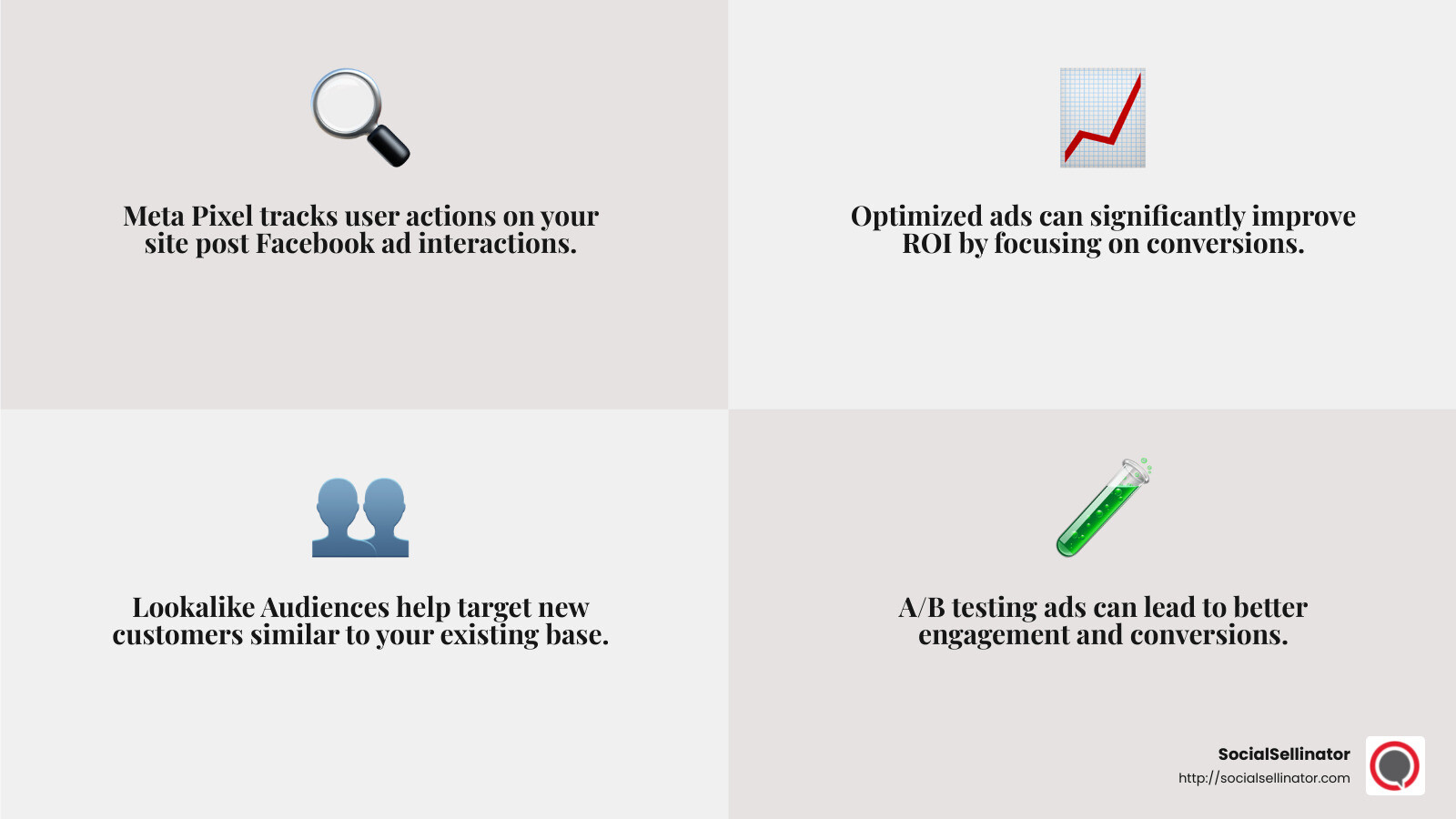 Meta Pixel tracks user actions on your site post Facebook ad interactions.

Optimized ads can significantly improve ROI by focusing on conversions.

Lookalike Audiences help target new customers similar to your existing base.

A/B testing ads can lead to better engagement and conversions.

SocialSellinator
http://socialsellinator.com